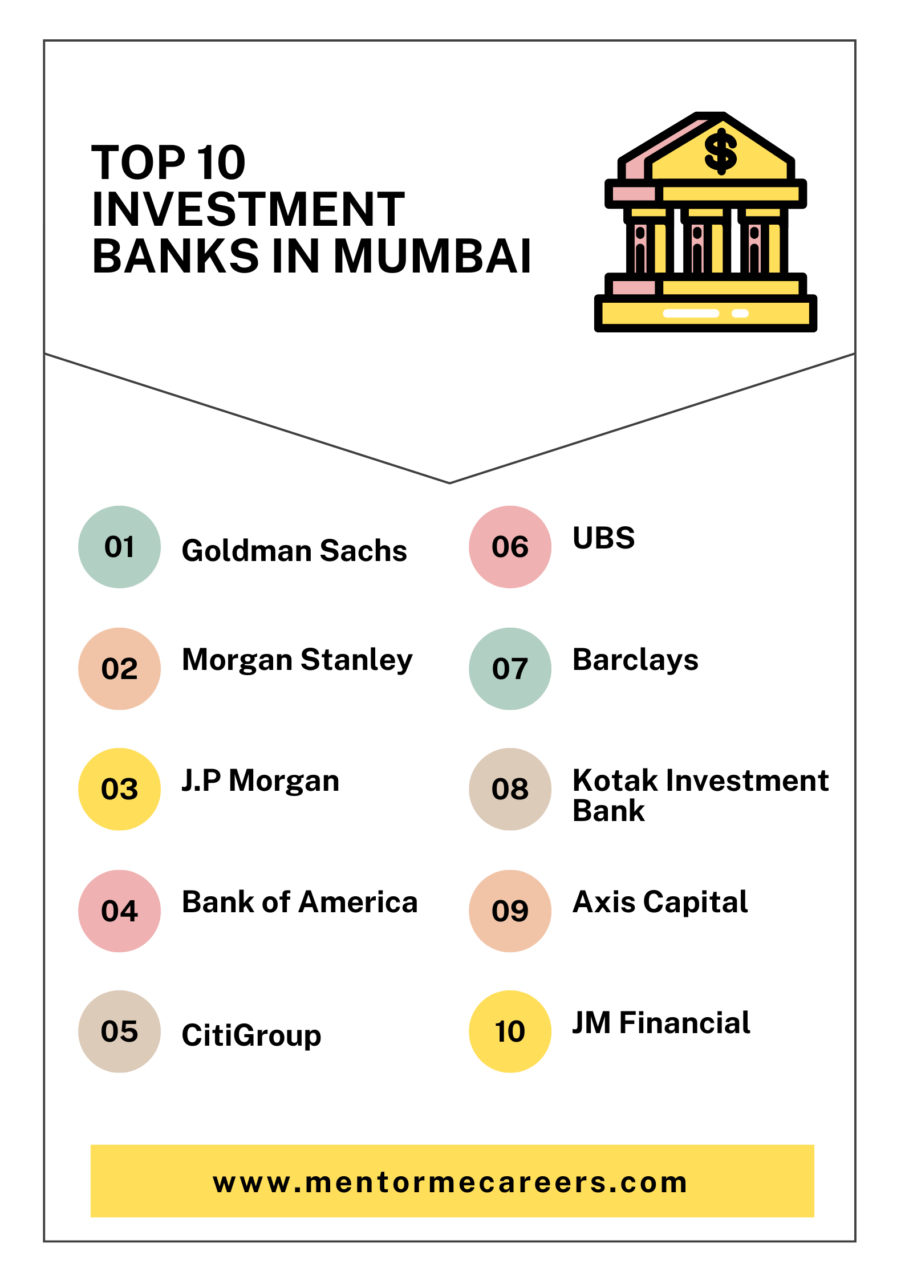 TOP 10 INVESTMENT BANKS IN MUMBAI

$

01 Goldman Sachs

02 Morgan Stanley

03 J.P Morgan

04 Bank of America

05 CitiGroup

06 UBS

07 Barclays

08 Kotak Investment Bank

09 Axis Capital

10 JM Financial

www.mentormecareers.com